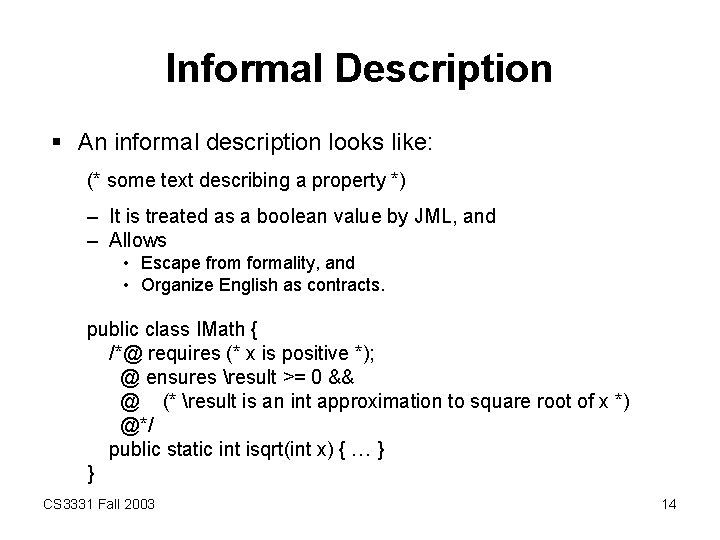 Informal Description

▪ An informal description looks like:

(* some text describing a property *)

– It is treated as a boolean value by JML, and
– Allows
  • Escape from formality, and
  • Organize English as contracts.

public class IMath {
  /*@ requires (* x is positive *);
    @ ensures \result >= 0 &&
    @    (* \result is an int approximation to square root of x *)
    @*/
  public static int isqrt(int x) { … }
}

CS3331 Fall 2003

14